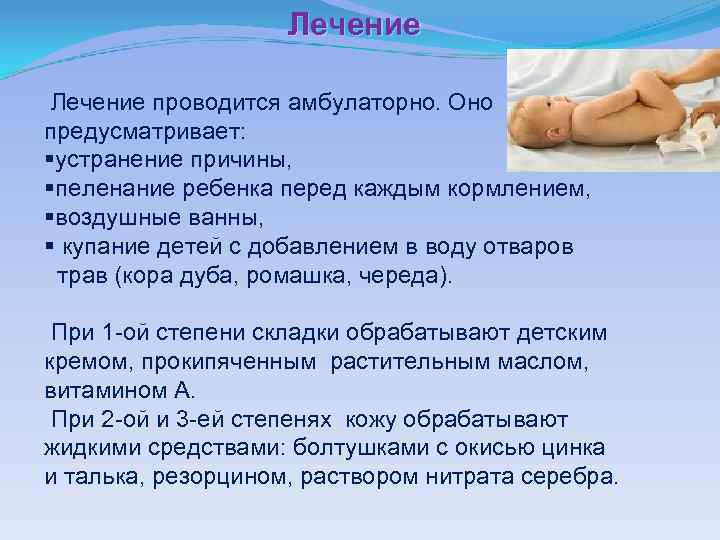 Лечение

Лечение проводится амбулаторно. Оно предусматривает:
▪устранение причины,
▪пеленание ребенка перед каждым кормлением,
▪воздушные ванны,
▪ купание детей с добавлением в воду отваров трав (кора дуба, ромашка, череда).

При 1-ой степени складки обрабатывают детским кремом, прокипяченным растительным маслом, витамином А.
При 2-ой и 3-ей степенях кожу обрабатывают жидкими средствами: болтушками с окисью цинка и талька, резорцином, раствором нитрата серебра.